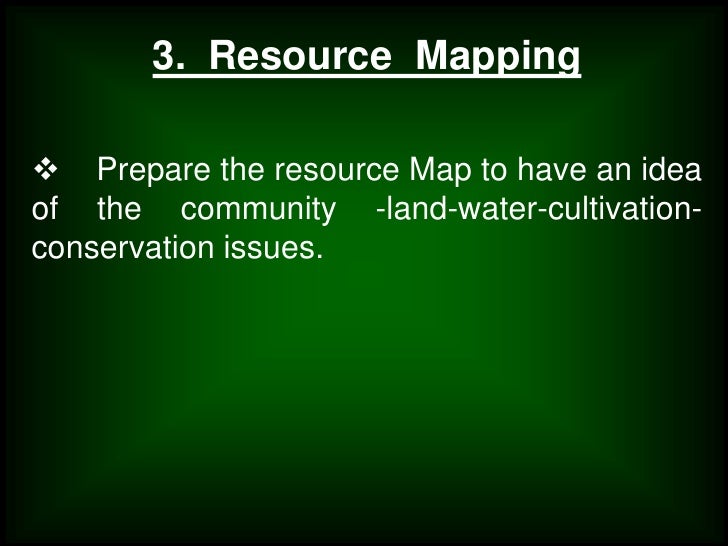 3. Resource Mapping

❖ Prepare the resource Map to have an idea of the community -land-water-cultivation-conservation issues.